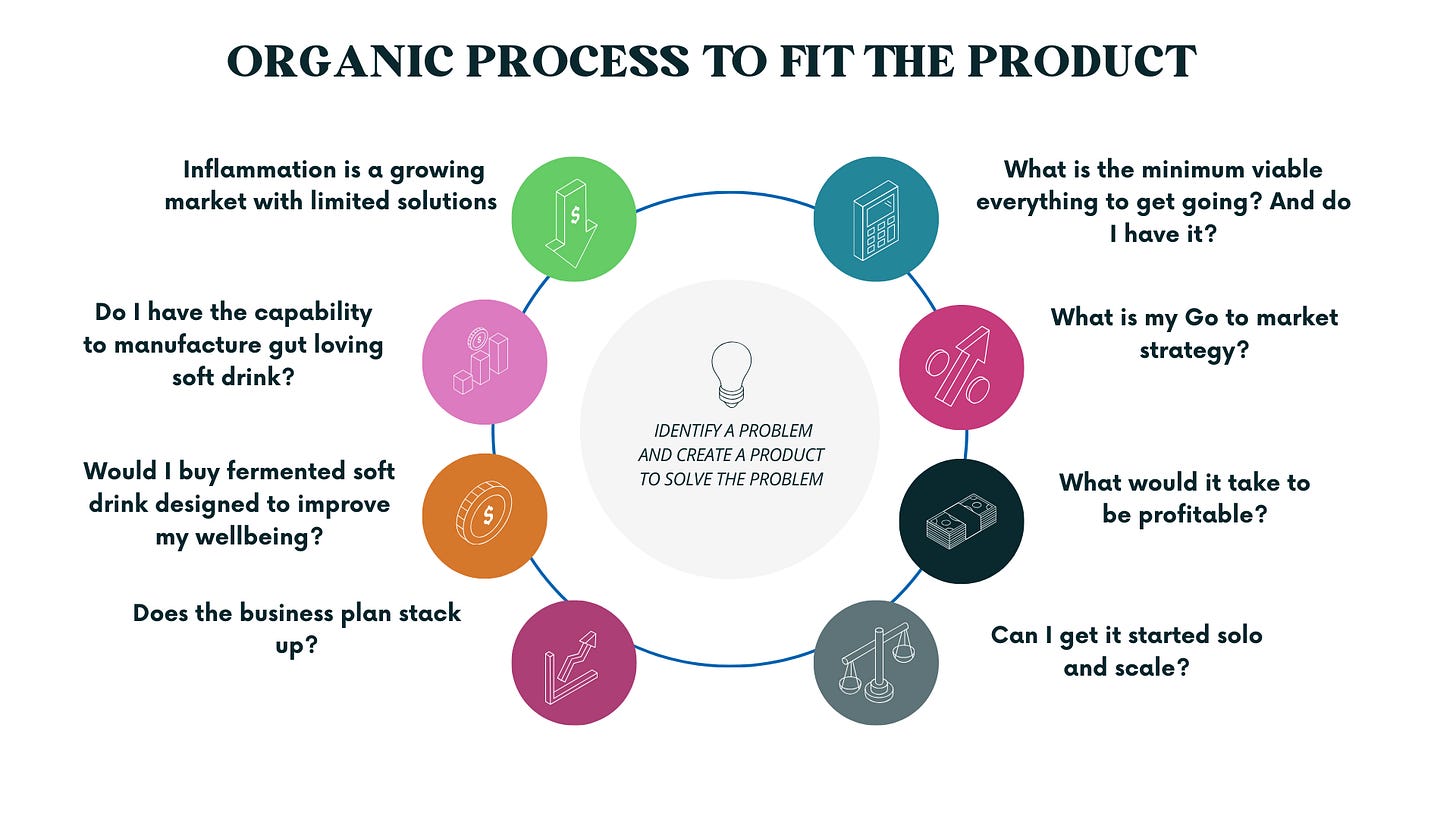 ORGANIC PROCESS TO FIT THE PRODUCT

Inflammation is a growing market with limited solutions

Do I have the capability to manufacture gut loving soft drink?

Would I buy fermented soft drink designed to improve my wellbeing?

Does the business plan stack up?

IDENTIFY A PROBLEM AND CREATE A PRODUCT TO SOLVE THE PROBLEM

What is the minimum viable everything to get going? And do I have it?

What is my Go to market strategy?

What would it take to be profitable?

Can I get it started solo and scale?